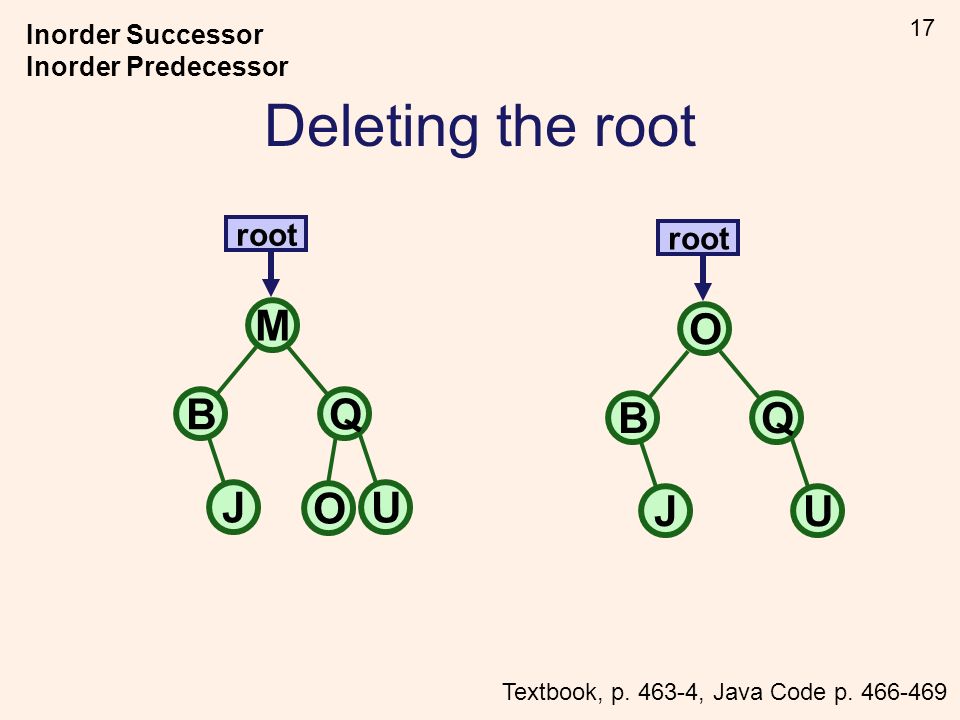 Inorder Successor
Inorder Predecessor

17

Deleting the root

root

M

B

Q

J

O

U

root

O

B

Q

J

U

Textbook, p. 463-4, Java Code p. 466-469